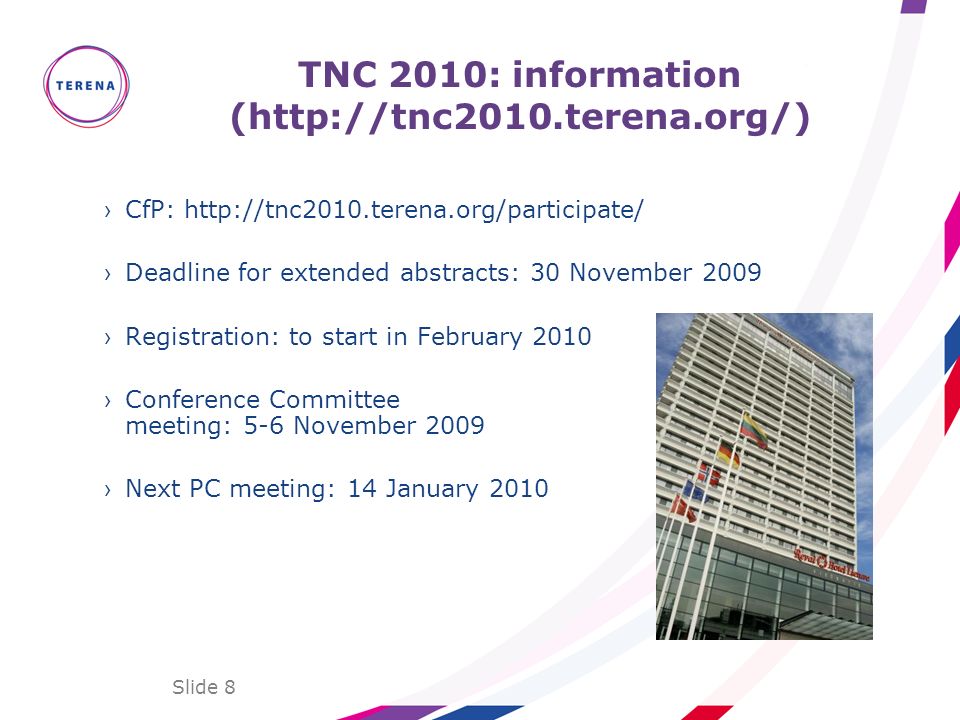 TERENA

TNC 2010: information (http://tnc2010.terena.org/)

› CfP: http://tnc2010.terena.org/participate/

› Deadline for extended abstracts: 30 November 2009

› Registration: to start in February 2010

› Conference Committee meeting: 5-6 November 2009

› Next PC meeting: 14 January 2010

Reval Hotel Lietuva

Slide 8